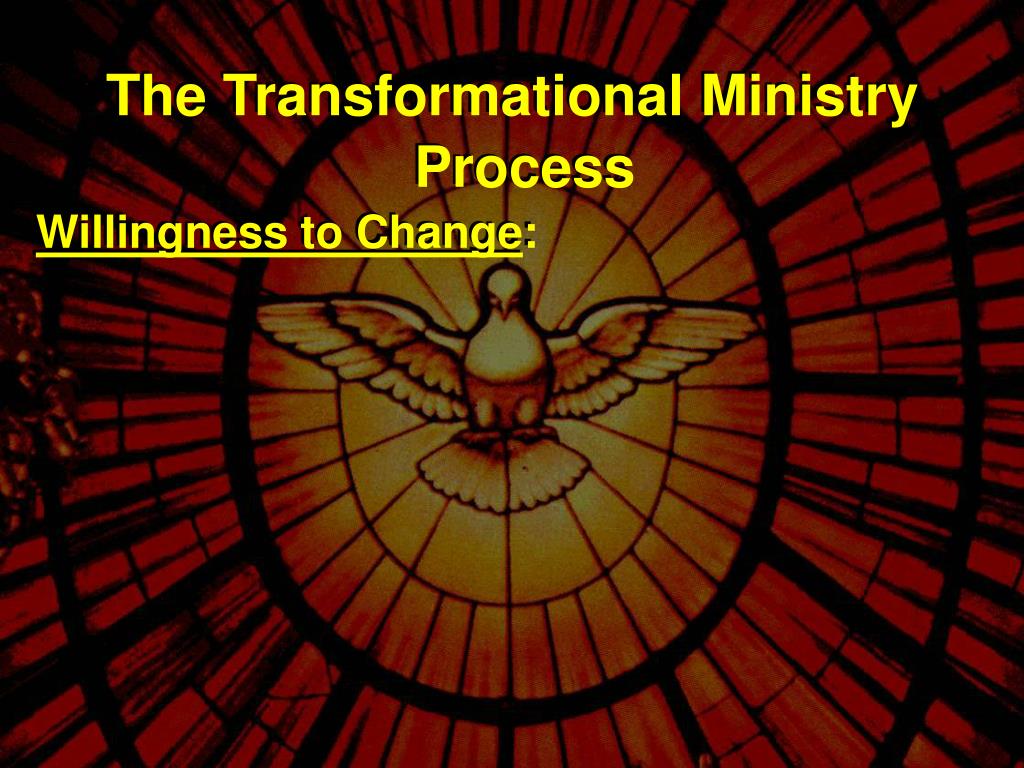 The Transformational Ministry Process

Willingness to Change: